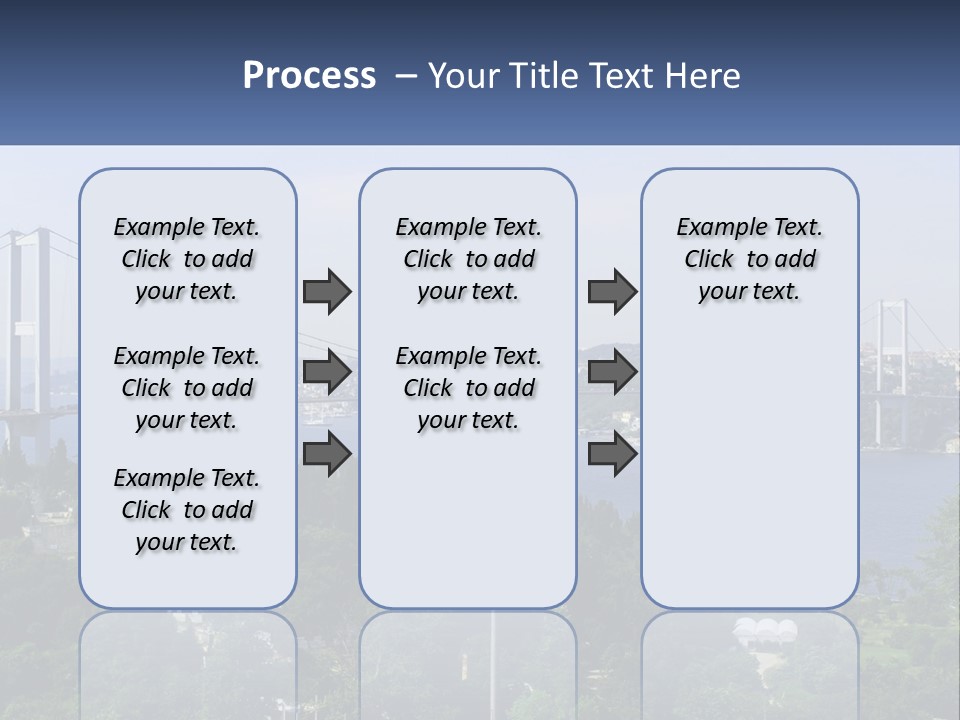 Process – Your Title Text Here

Example Text. Click to add your text.

Example Text. Click to add your text.

Example Text. Click to add your text.

Example Text. Click to add your text.

Example Text. Click to add your text.

Example Text. Click to add your text.